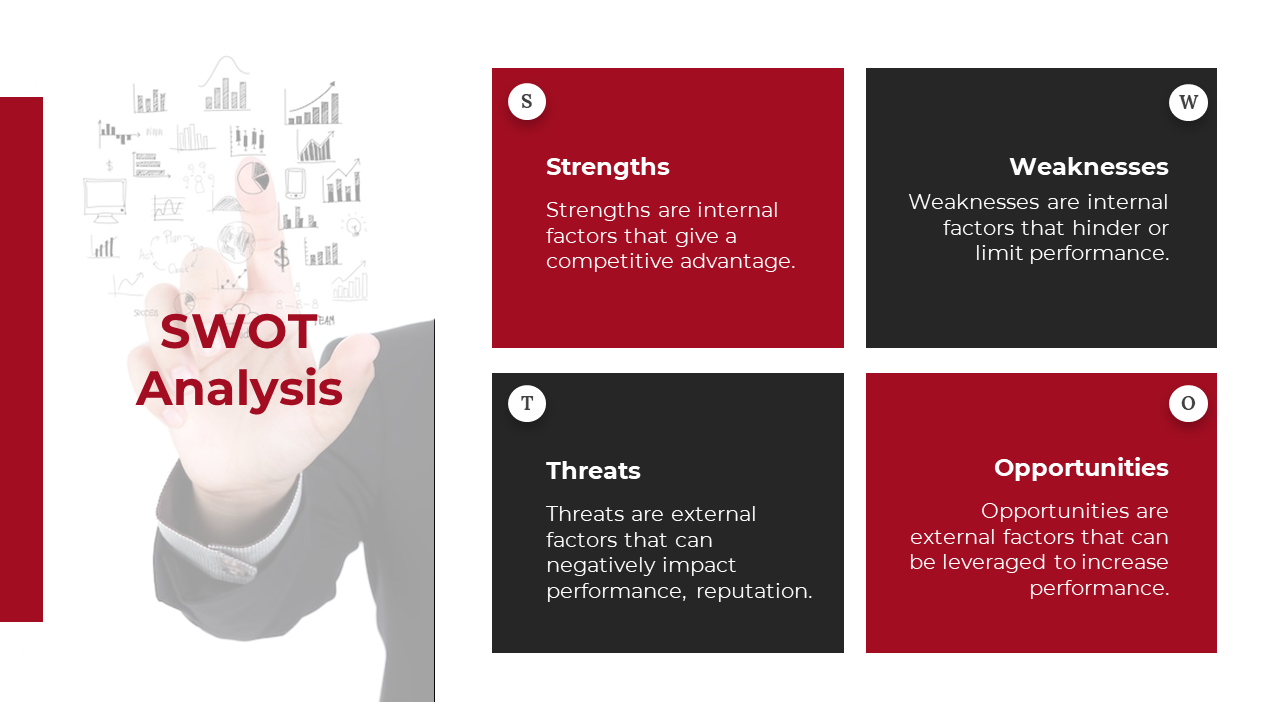 SWOT Analysis

S

Strengths

Strengths are internal factors that give a competitive advantage.

W

Weaknesses

Weaknesses are internal factors that hinder or limit performance.

T

Threats

Threats are external factors that can negatively impact performance, reputation.

O

Opportunities

Opportunities are external factors that can be leveraged to increase performance.